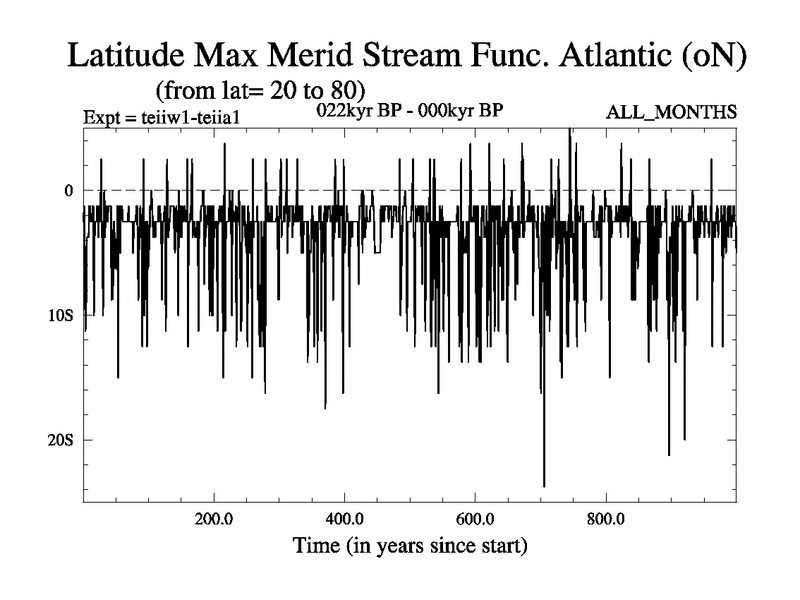 Latitude Max Merid Stream Func. Atlantic (oN)
(from lat= 20 to 80)
Expt = teiiw1-teiia1
022kyr BP - 000kyr BP
ALL_MONTHS

0
10S
20S

200.0
400.0
600.0
800.0
Time (in years since start)